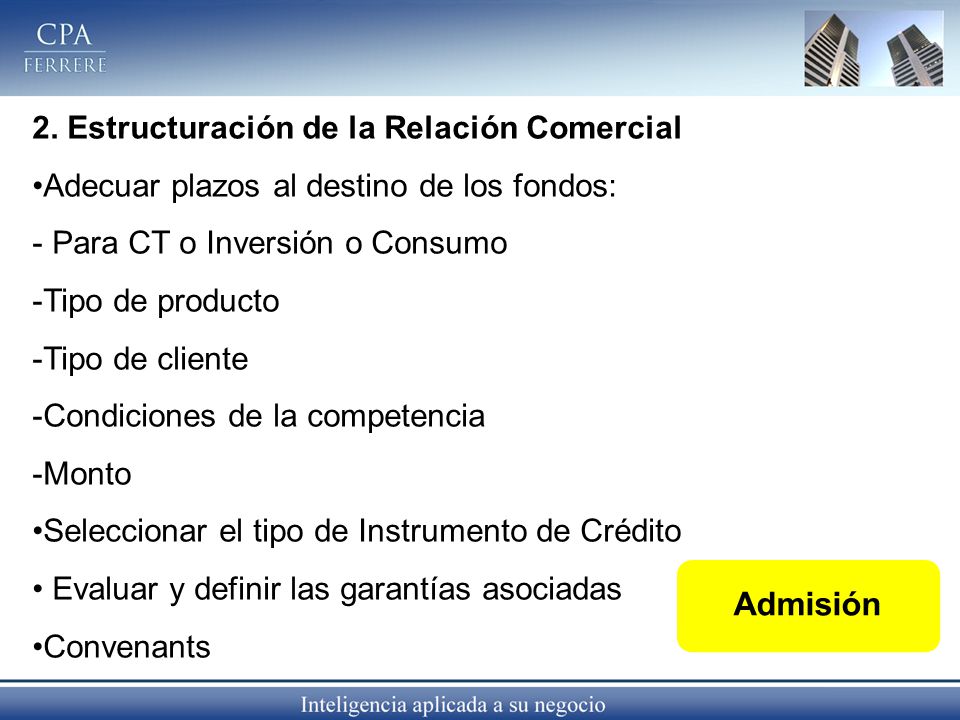 CPA
FERRERE

2. Estructuración de la Relación Comercial

•Adecuar plazos al destino de los fondos:

- Para CT o Inversión o Consumo

-Tipo de producto

-Tipo de cliente

-Condiciones de la competencia

-Monto

•Seleccionar el tipo de Instrumento de Crédito

• Evaluar y definir las garantías asociadas

•Convenants

Admisión

Inteligencia aplicada a su negocio